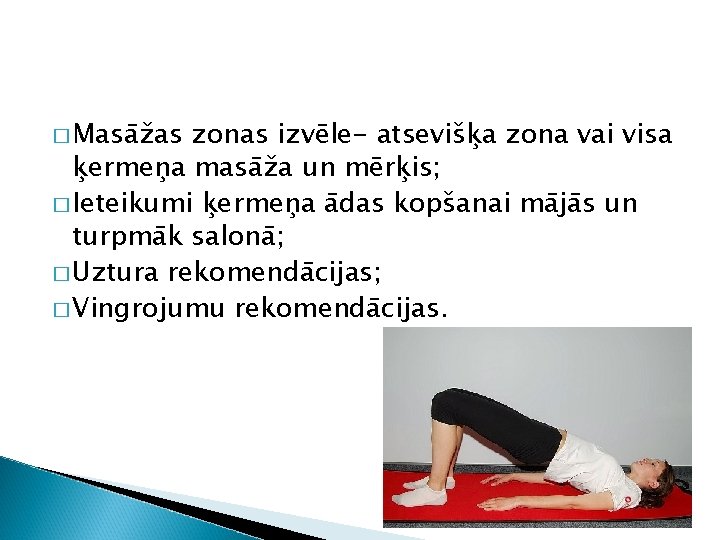 □ Masāžas zonas izvēle- atsevišķa zona vai visa ķermeņa masāža un mērķis;
□ Ieteikumi ķermeņa ādas kopšanai mājās un turpmāk salonā;
□ Uztura rekomendācijas;
□ Vingrojumu rekomendācijas.